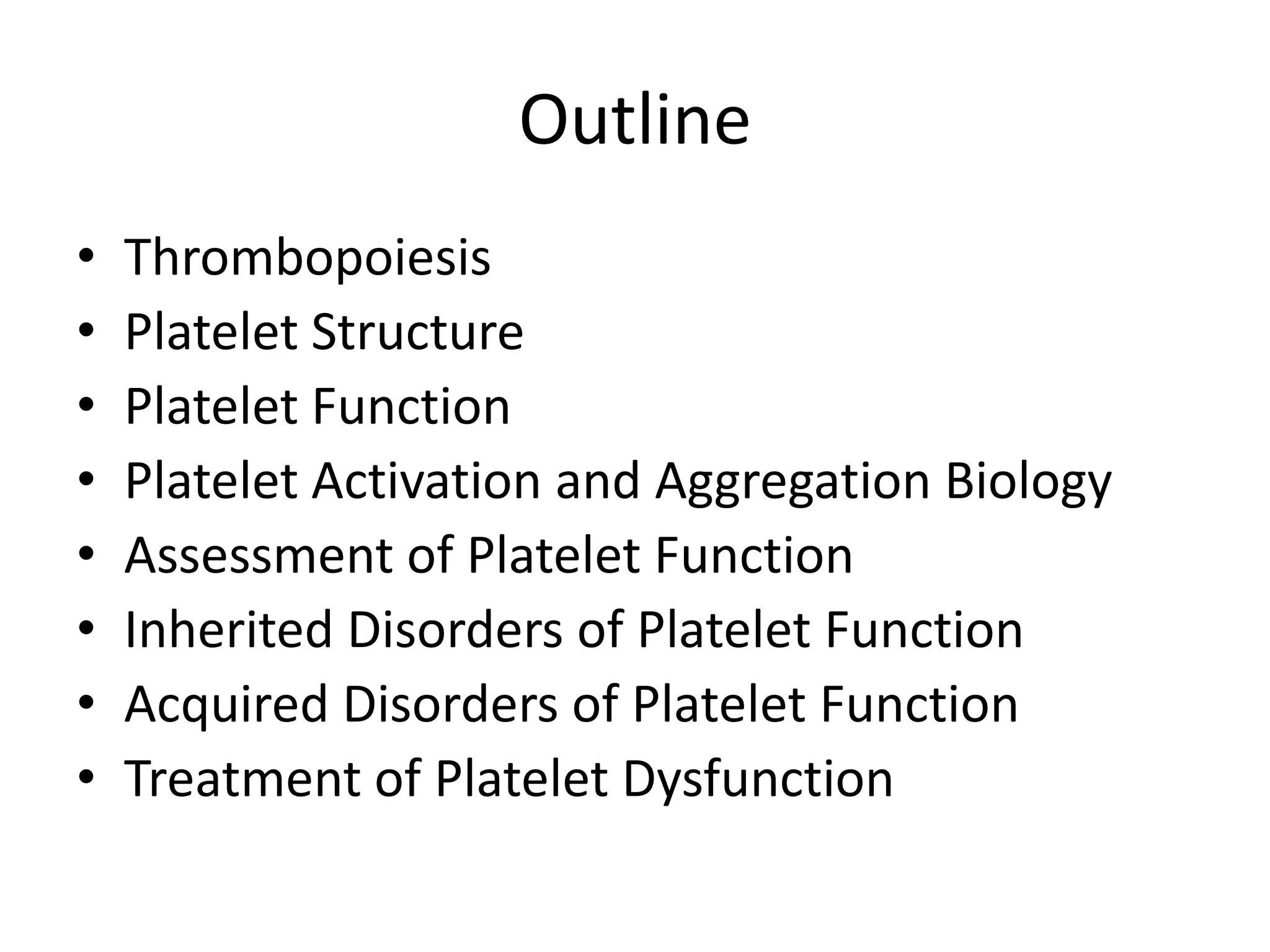 Outline

• Thrombopoiesis
• Platelet Structure
• Platelet Function
• Platelet Activation and Aggregation Biology
• Assessment of Platelet Function
• Inherited Disorders of Platelet Function
• Acquired Disorders of Platelet Function
• Treatment of Platelet Dysfunction